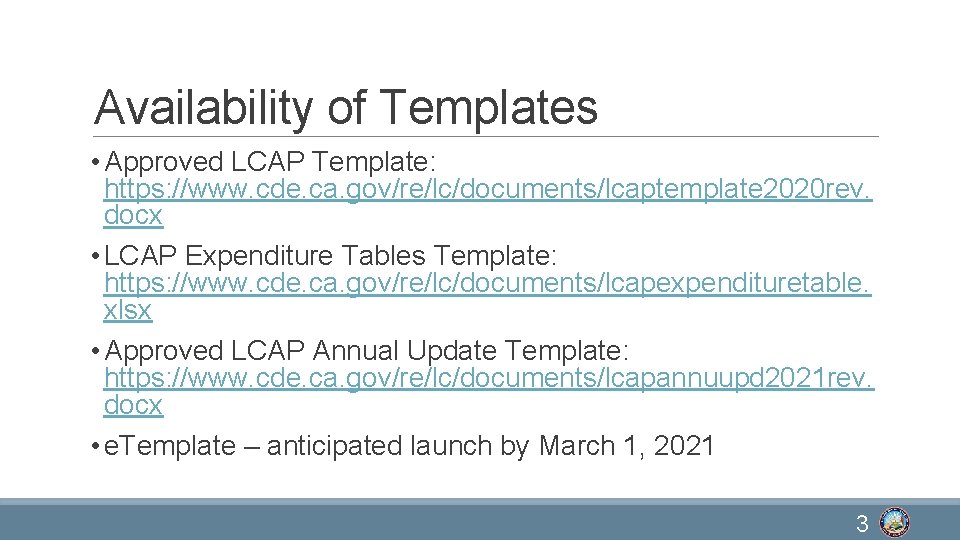 Availability of Templates

• Approved LCAP Template: https://www.cde.ca.gov/re/lc/documents/lcaptemplate2020rev.docx

• LCAP Expenditure Tables Template: https://www.cde.ca.gov/re/lc/documents/lcapexpendituretable.xlsx

• Approved LCAP Annual Update Template: https://www.cde.ca.gov/re/lc/documents/lcapannuupd2021rev.docx

• eTemplate – anticipated launch by March 1, 2021

3